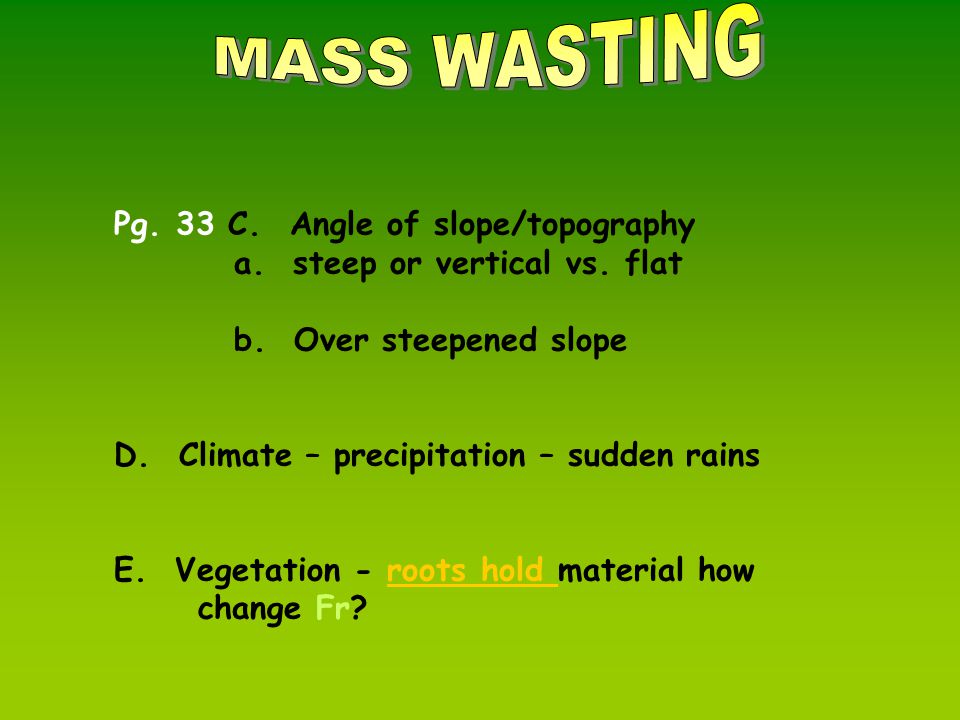 MASS WASTING

Pg. 33 C. Angle of slope/topography
a. steep or vertical vs. flat

b. Over steepened slope

D. Climate – precipitation – sudden rains

E. Vegetation - roots hold material how change Fr?